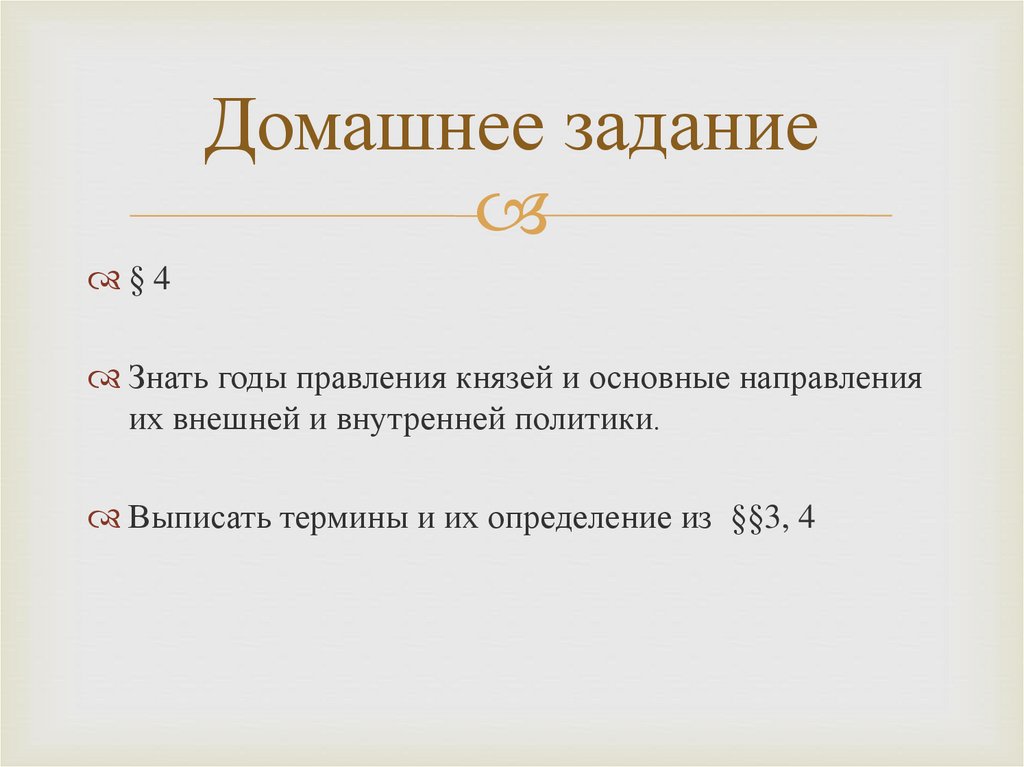 Домашнее задание

§ 4

Знать годы правления князей и основные направления их внешней и внутренней политики.

Выписать термины и их определение из §§3, 4